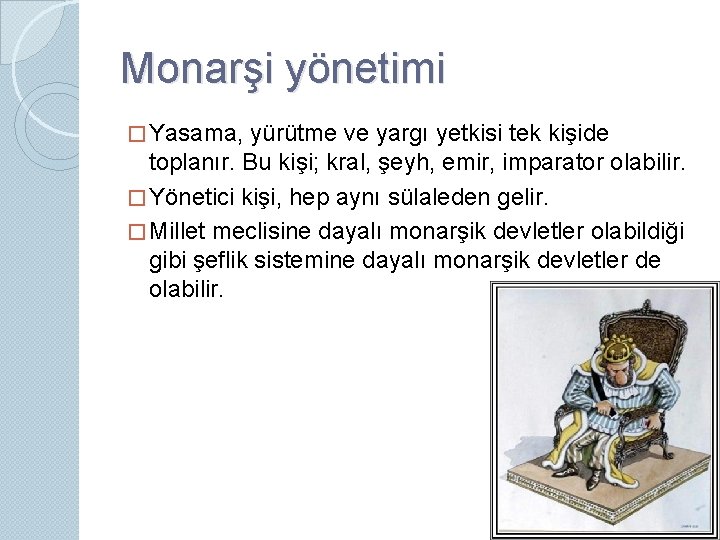 Monarşi yönetimi

□ Yasama, yürütme ve yargı yetkisi tek kişide toplanır. Bu kişi; kral, şeyh, emir, imparator olabilir.

□ Yönetici kişi, hep aynı sülaleden gelir.

□ Millet meclisine dayalı monarşik devletler olabildiği gibi şeflik sistemine dayalı monarşik devletler de olabilir.